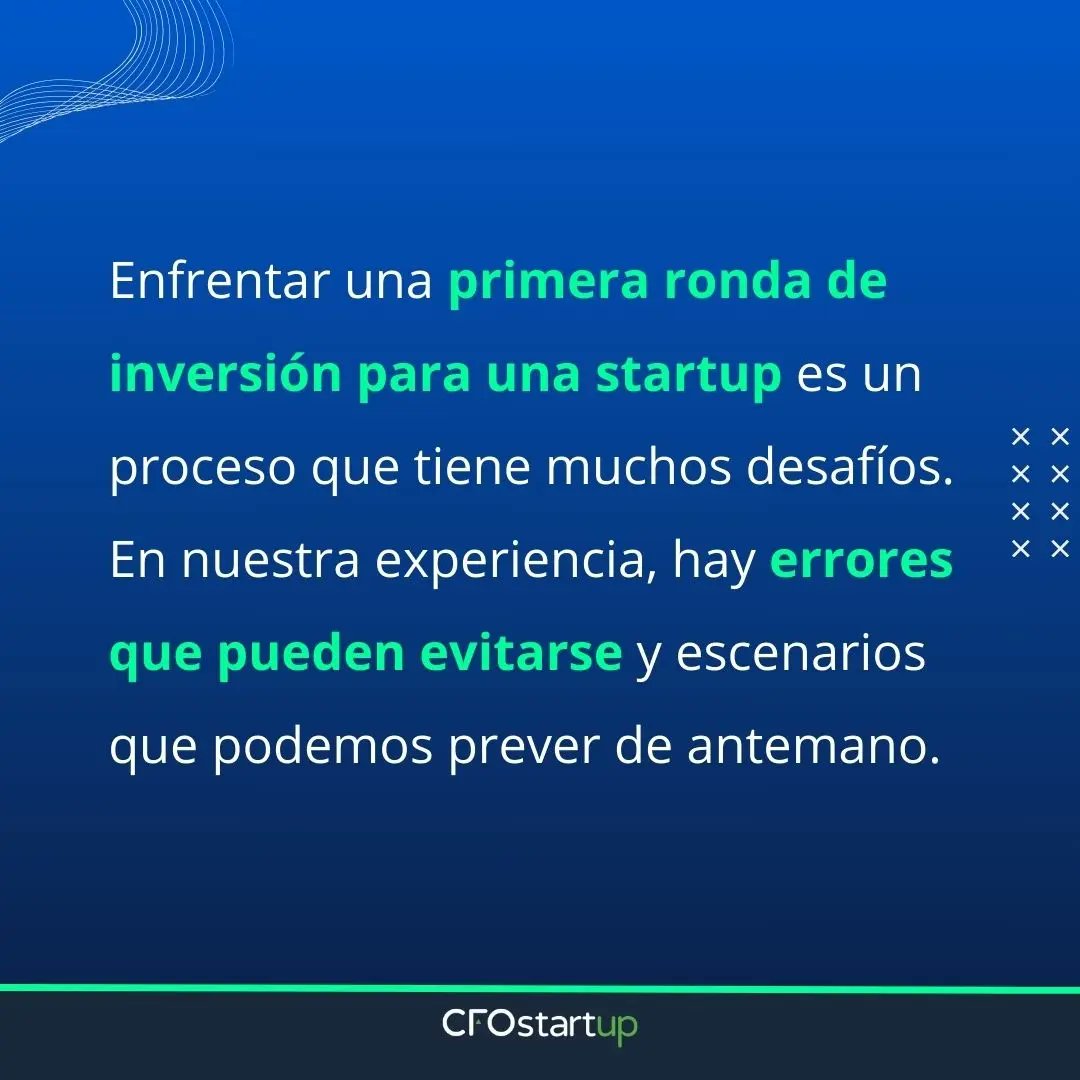 Enfrentar una primera ronda de inversión para una startup es un proceso que tiene muchos desafíos. En nuestra experiencia, hay errores que pueden evitarse y escenarios que podemos prever de antemano.

CFOstartup